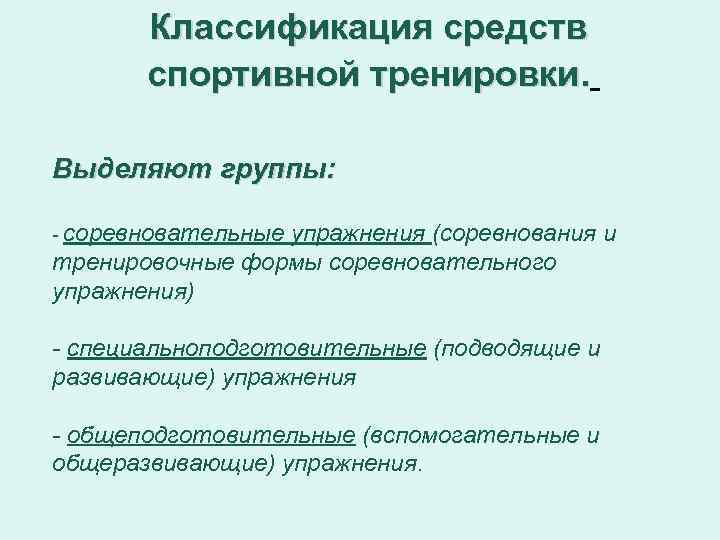 Классификация средств спортивной тренировки.

Выделяют группы:

- соревновательные упражнения (соревнования и тренировочные формы соревновательного упражнения)

- специальноподготовительные (подводящие и развивающие) упражнения

- общеподготовительные (вспомогательные и общеразвивающие) упражнения.